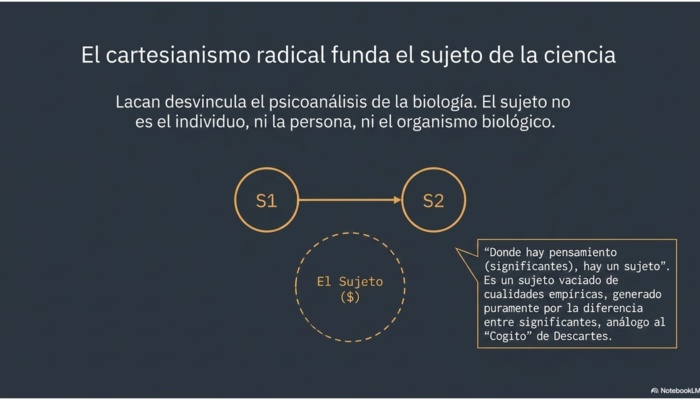 El cartesianismo radical funda el sujeto de la ciencia

Lacan desvincula el psicoanálisis de la biología. El sujeto no es el individuo, ni la persona, ni el organismo biológico.

S1

S2

El Sujeto ($)

“Donde hay pensamiento (significantes), hay un sujeto”. Es un sujeto vaciado de cualidades empíricas, generado puramente por la diferencia entre significantes, análogo al “Cogito” de Descartes.

NotebookLM